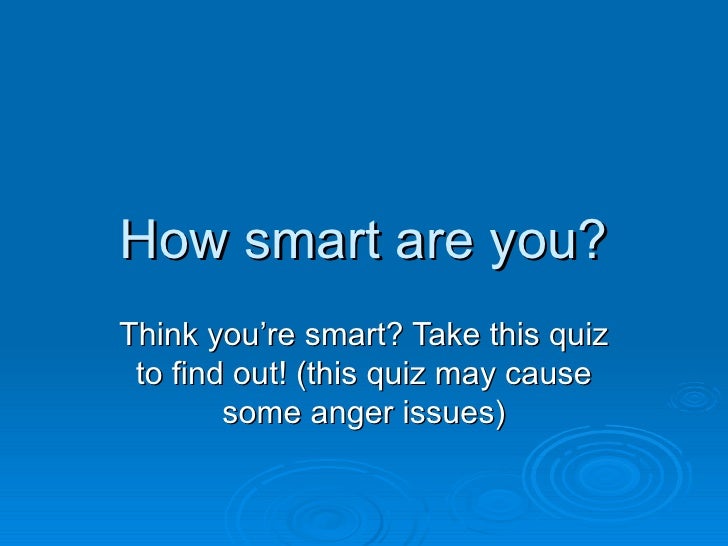 How smart are you?

Think you’re smart? Take this quiz to find out! (this quiz may cause some anger issues)